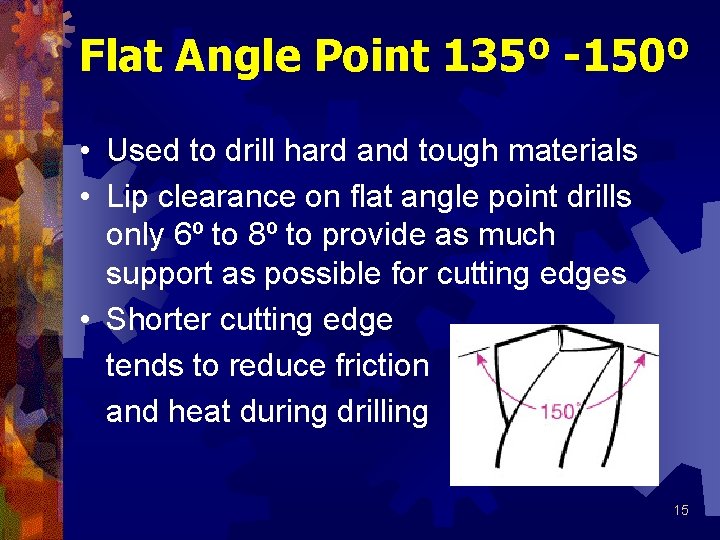 Flat Angle Point 135º -150º

• Used to drill hard and tough materials
• Lip clearance on flat angle point drills only 6º to 8º to provide as much support as possible for cutting edges
• Shorter cutting edge tends to reduce friction and heat during drilling

150°

15